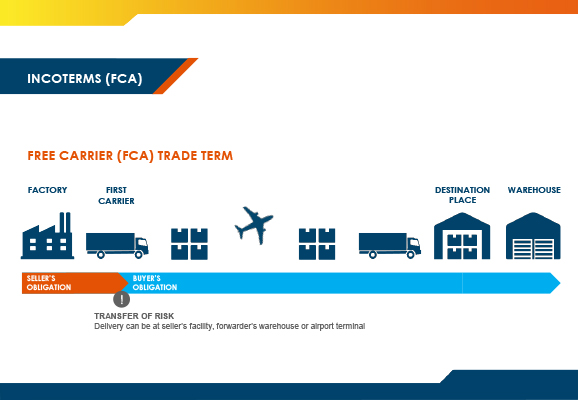 INCOTERMS (FCA)

FREE CARRIER (FCA) TRADE TERM

FACTORY

FIRST CARRIER

DESTINATION PLACE

WAREHOUSE

SELLER'S OBLIGATION

BUYER'S OBLIGATION

!

TRANSFER OF RISK
Delivery can be at seller's facility, forwarder's warehouse or airport terminal